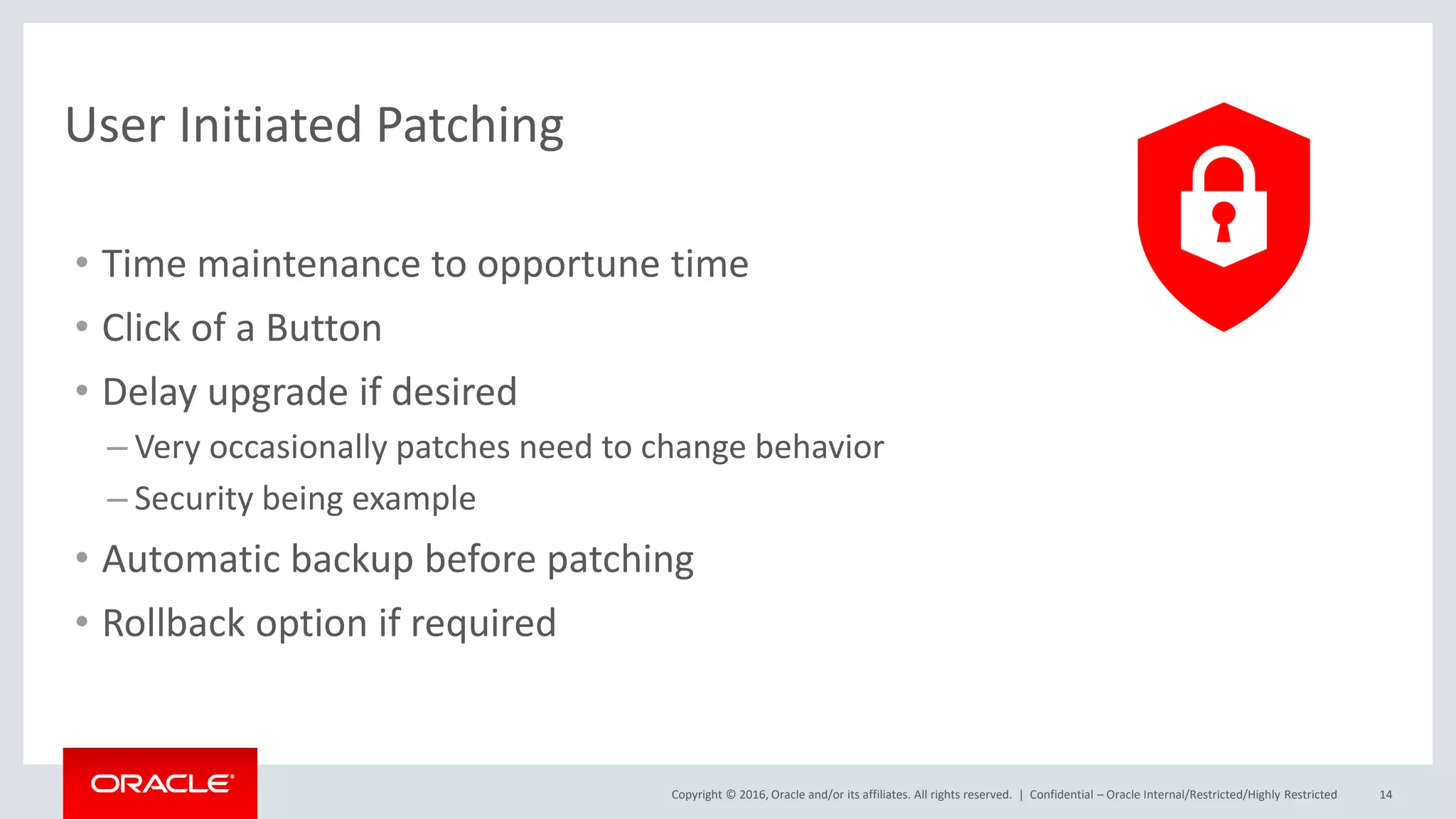 User Initiated Patching

• Time maintenance to opportune time
• Click of a Button
• Delay upgrade if desired
– Very occasionally patches need to change behavior
– Security being example
• Automatic backup before patching
• Rollback option if required

ORACLE®

Copyright © 2016, Oracle and/or its affiliates. All rights reserved. | Confidential – Oracle Internal/Restricted/Highly Restricted 14